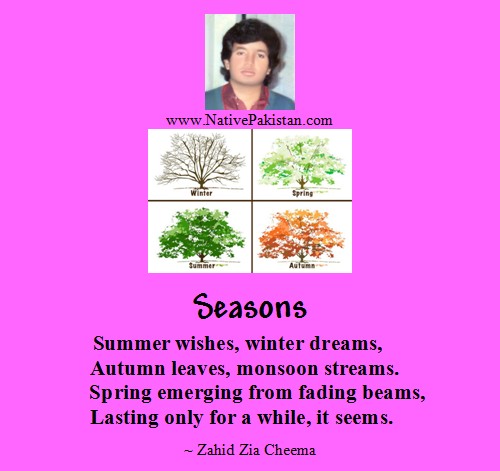 www.NativePakistan.com

Winter

Spring

Summer

Autumn

Seasons

Summer wishes, winter dreams,
Autumn leaves, monsoon streams.
Spring emerging from fading beams,
Lasting only for a while, it seems.

~ Zahid Zia Cheema